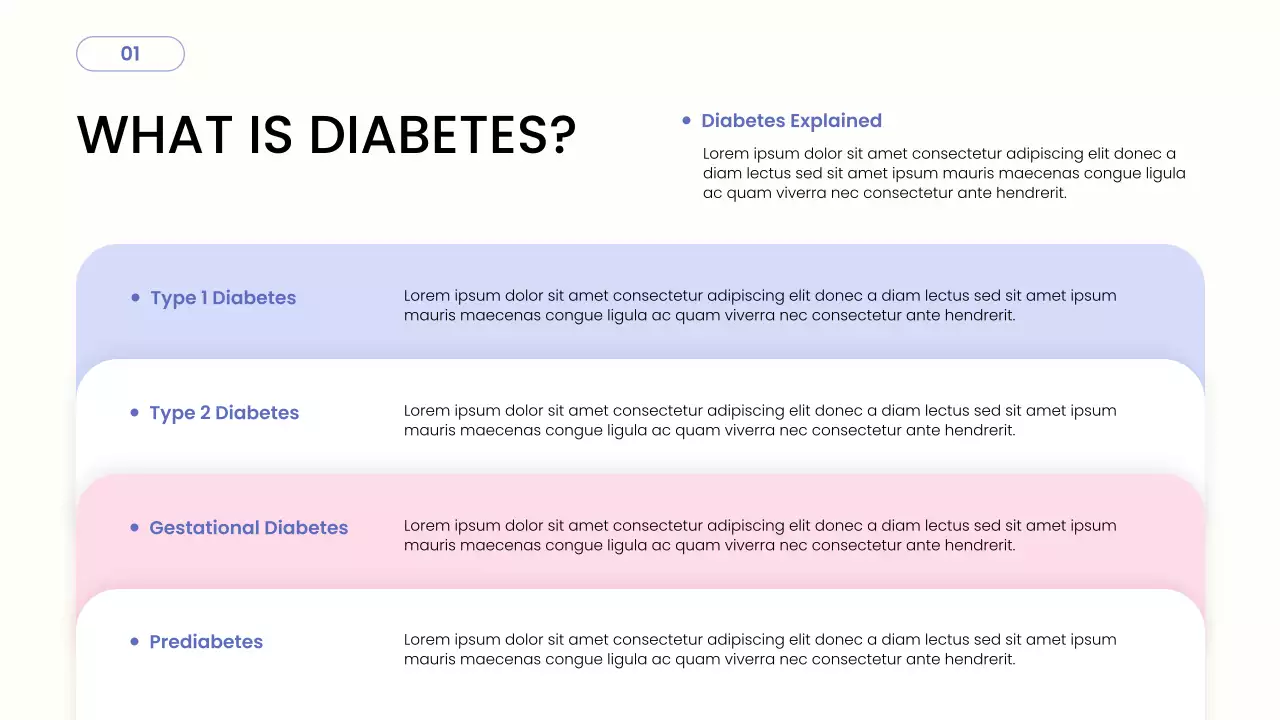 01

WHAT IS DIABETES?

• Diabetes Explained

Lorem ipsum dolor sit amet consectetur adipiscing elit donec a diam lectus sed sit amet ipsum mauris maecenas congue ligula ac quam viverra nec consectetur ante hendrerit.

• Type 1 Diabetes

Lorem ipsum dolor sit amet consectetur adipiscing elit donec a diam lectus sed sit amet ipsum mauris maecenas congue ligula ac quam viverra nec consectetur ante hendrerit.

• Type 2 Diabetes

Lorem ipsum dolor sit amet consectetur adipiscing elit donec a diam lectus sed sit amet ipsum mauris maecenas congue ligula ac quam viverra nec consectetur ante hendrerit.

• Gestational Diabetes

Lorem ipsum dolor sit amet consectetur adipiscing elit donec a diam lectus sed sit amet ipsum mauris maecenas congue ligula ac quam viverra nec consectetur ante hendrerit.

• Prediabetes

Lorem ipsum dolor sit amet consectetur adipiscing elit donec a diam lectus sed sit amet ipsum mauris maecenas congue ligula ac quam viverra nec consectetur ante hendrerit.